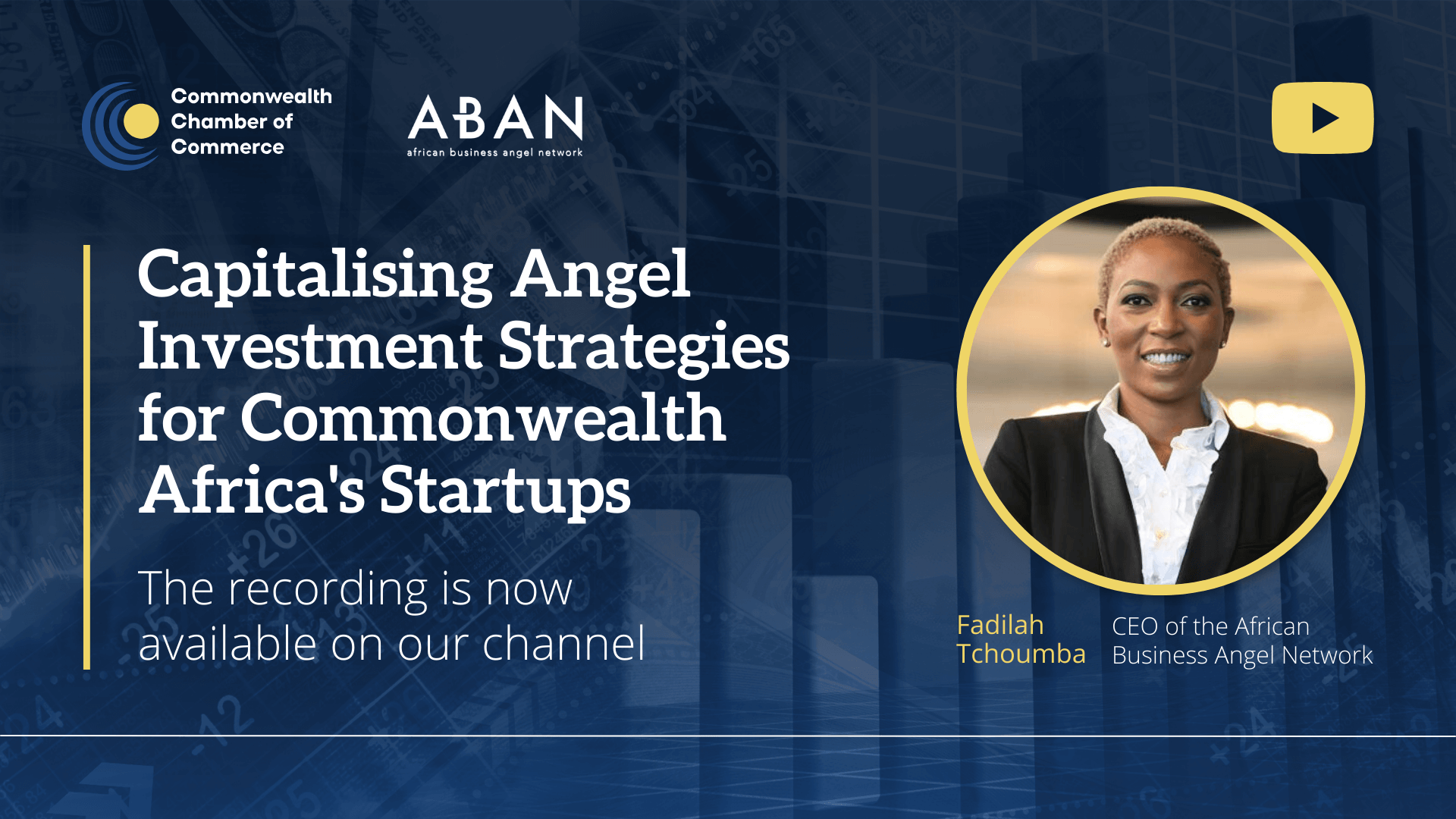 Commonwealth Chamber of Commerce

ABAN
african business angel network

Capitalising Angel Investment Strategies for Commonwealth Africa's Startups

The recording is now available on our channel

Fadilah Tchoumba

CEO of the African Business Angel Network